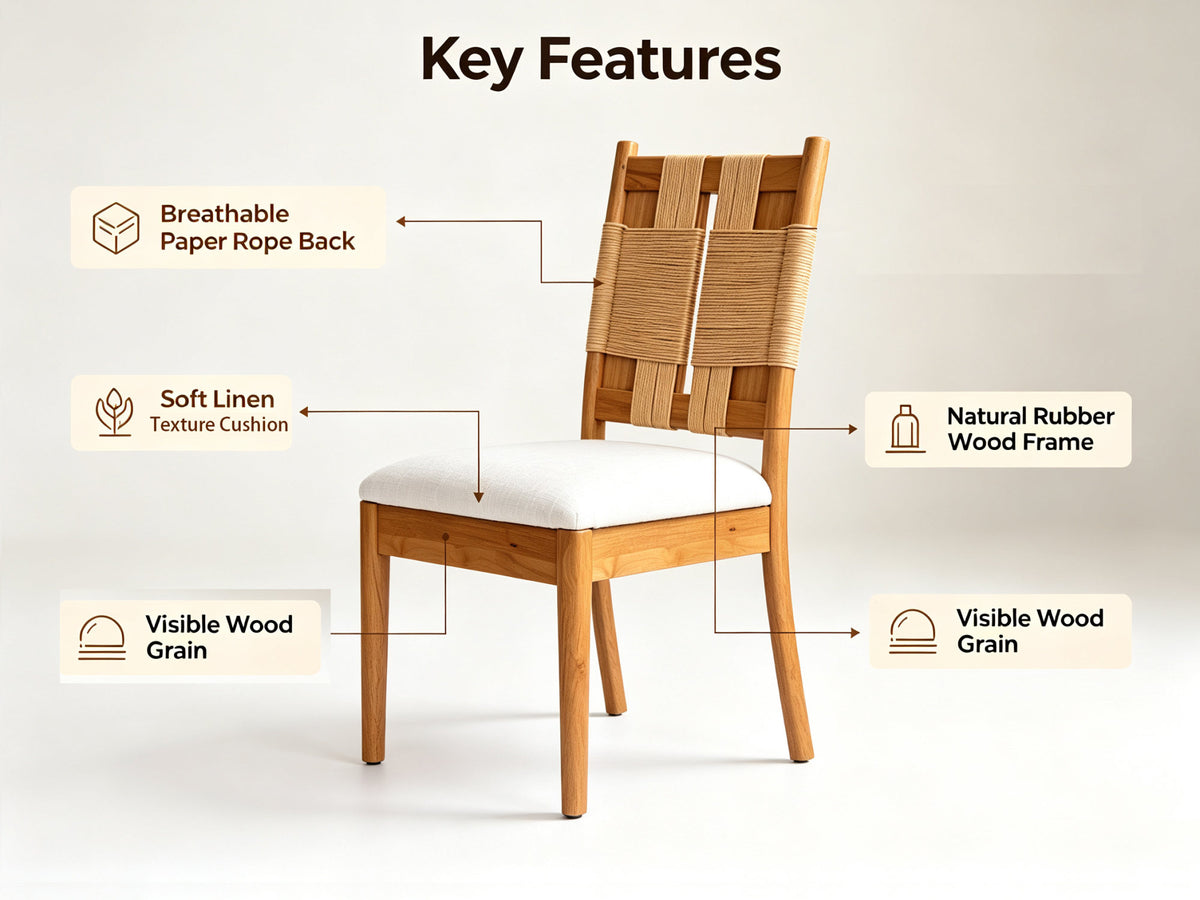 Key Features

Breathable
Paper Rope Back

Soft Linen
Texture Cushion

Visible Wood
Grain

Natural Rubber
Wood Frame

Visible Wood
Grain